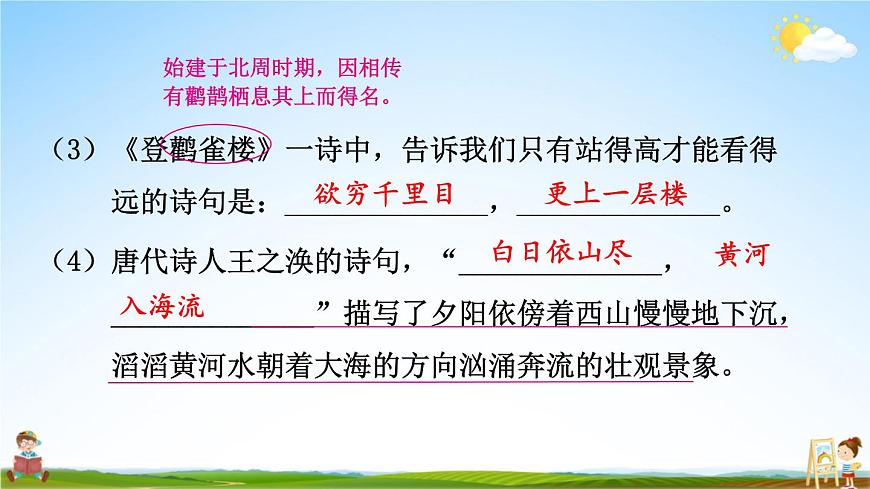 始建于北周时期，因相传有鹳鹊栖息其上而得名。

（3）《登鹳雀楼》一诗中，告诉我们只有站得高才能看得远的诗句是：欲穷千里目，更上一层楼。

（4）唐代诗人王之涣的诗句，“白日依山尽，黄河入海流”描写了夕阳依傍着西山慢慢地下沉，滔滔黄河水朝着大海的方向汹涌奔流的壮观景象。